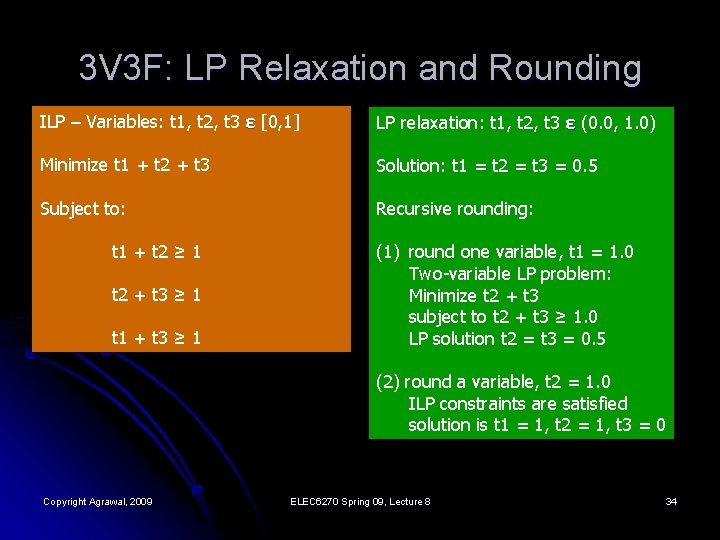 3V3F: LP Relaxation and Rounding

ILP – Variables: t1, t2, t3 ε [0,1]

Minimize t1 + t2 + t3

Subject to:

t1 + t2 ≥ 1

t2 + t3 ≥ 1

t1 + t3 ≥ 1

LP relaxation: t1, t2, t3 ε (0.0, 1.0)

Solution: t1 = t2 = t3 = 0.5

Recursive rounding:

(1) round one variable, t1 = 1.0
Two-variable LP problem:
Minimize t2 + t3
subject to t2 + t3 ≥ 1.0
LP solution t2 = t3 = 0.5

(2) round a variable, t2 = 1.0
ILP constraints are satisfied
solution is t1 = 1, t2 = 1, t3 = 0

Copyright Agrawal, 2009

ELEC6270 Spring 09, Lecture 8

34